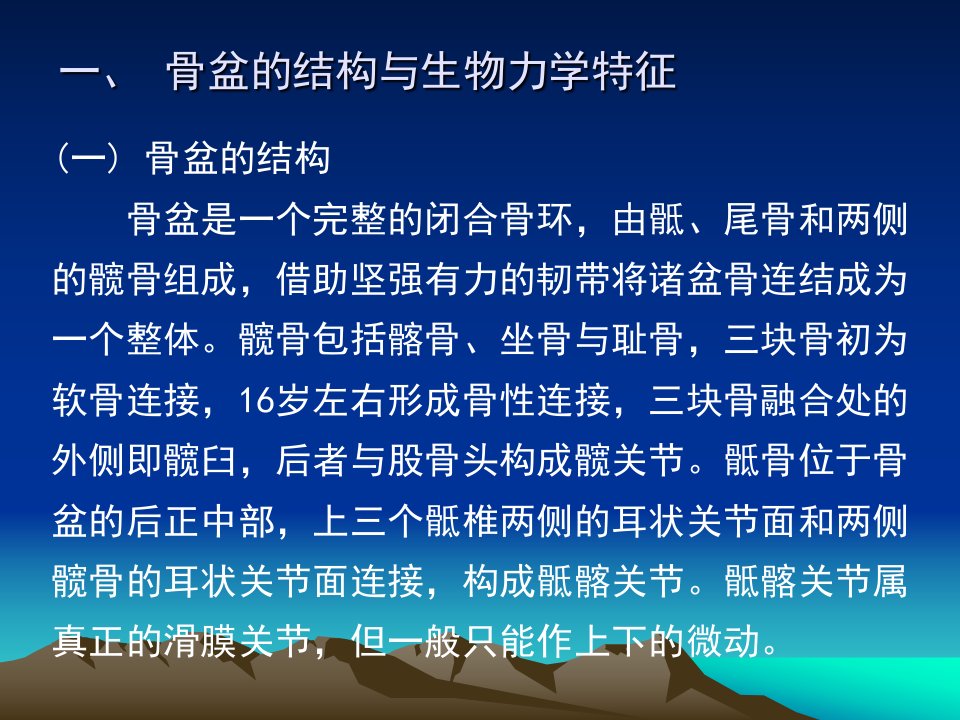 一、 骨盆的结构与生物力学特征

（一）骨盆的结构

骨盆是一个完整的闭合骨环，由骶、尾骨和两侧的髋骨组成，借助坚强有力的韧带将诸盆骨连结成为一个整体。髋骨包括髂骨、坐骨与耻骨，三块骨初为软骨连接，16岁左右形成骨性连接，三块骨融合处的外侧即髋臼，后者与股骨头构成髋关节。骶骨位于骨盆的后正中部，上三个骶椎两侧的耳状关节面和两侧髋骨的耳状关节面连接，构成骶髂关节。骶髂关节属真正的滑膜关节，但一般只能作上下的微动。